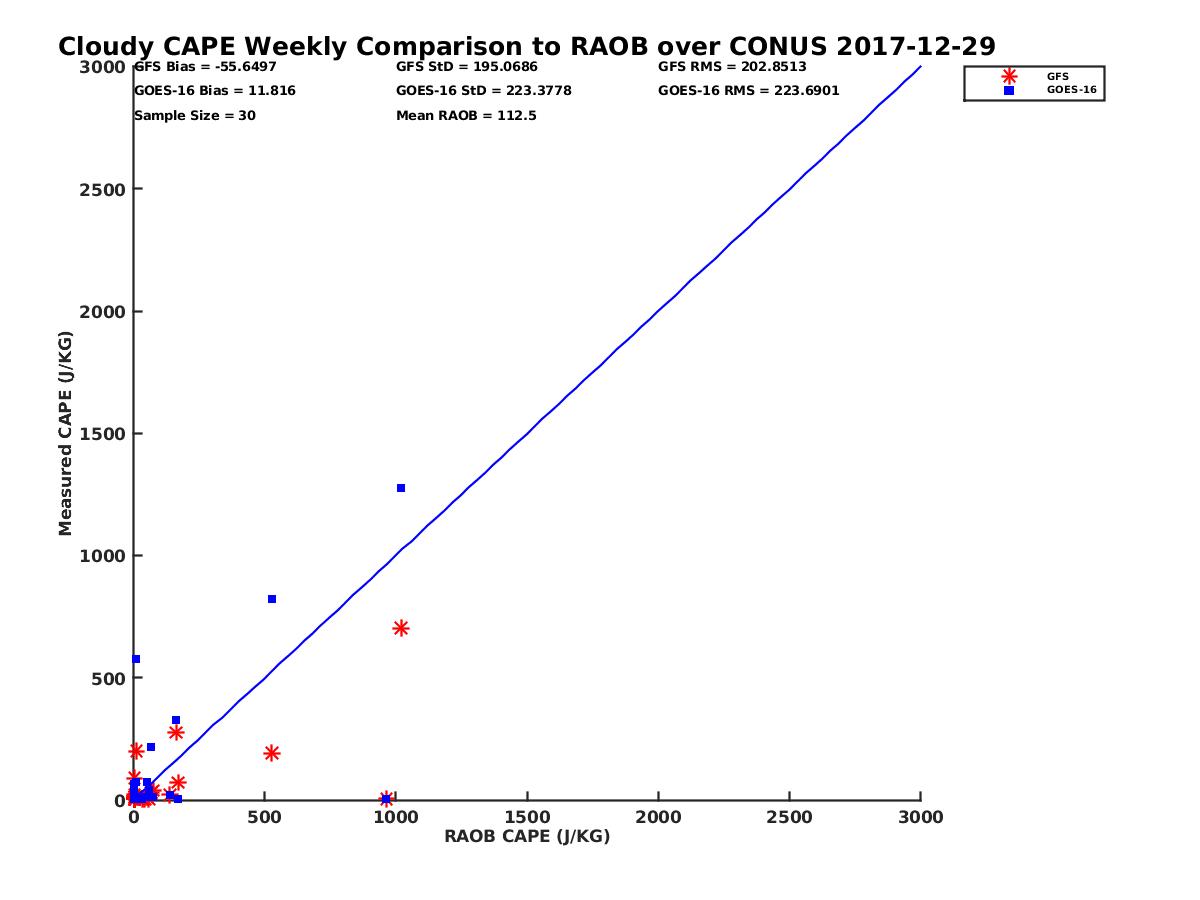 Cloudy CAPE Weekly Comparison to RAOB over CONUS 2017-12-29

GFS Bias = -55.6497
GOES-16 Bias = 11.816
Sample Size = 30

GFS StD = 195.0686
GOES-16 StD = 223.3778
Mean RAOB = 112.5

GFS RMS = 202.8513
GOES-16 RMS = 223.6901

GFS
GOES-16

Measured CAPE (J/KG)

3000
2500
2000
1500
1000
500
0

0
500
1000
1500
2000
2500
3000

RAOB CAPE (J/KG)